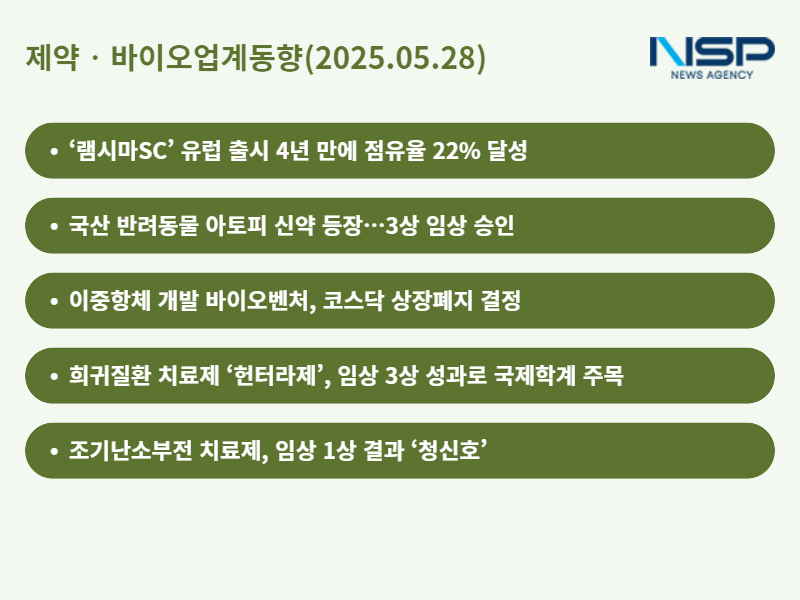 제약 · 바이오업계동향(2025.05.28)

NSP
NEWS AGENCY

• ‘램시마SC’ 유럽 출시 4년 만에 점유율 22% 달성

• 국산 반려동물 아토피 신약 등장…3상 임상 승인

• 이중항체 개발 바이오벤처, 코스닥 상장폐지 결정

• 희귀질환 치료제 ‘헌터라제’, 임상 3상 성과로 국제학계 주목

• 조기난소부전 치료제, 임상 1상 결과 ‘청신호’